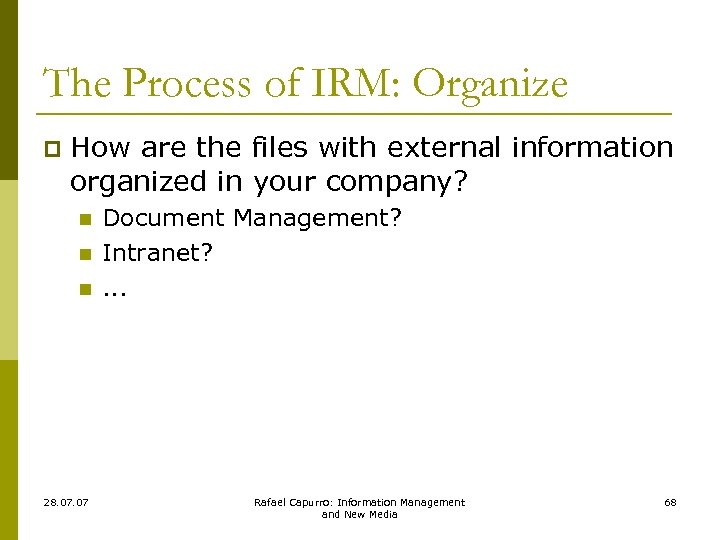 The Process of IRM: Organize

How are the files with external information organized in your company?

Document Management?

Intranet?

...

28.07.07

Rafael Capurro: Information Management and New Media

68